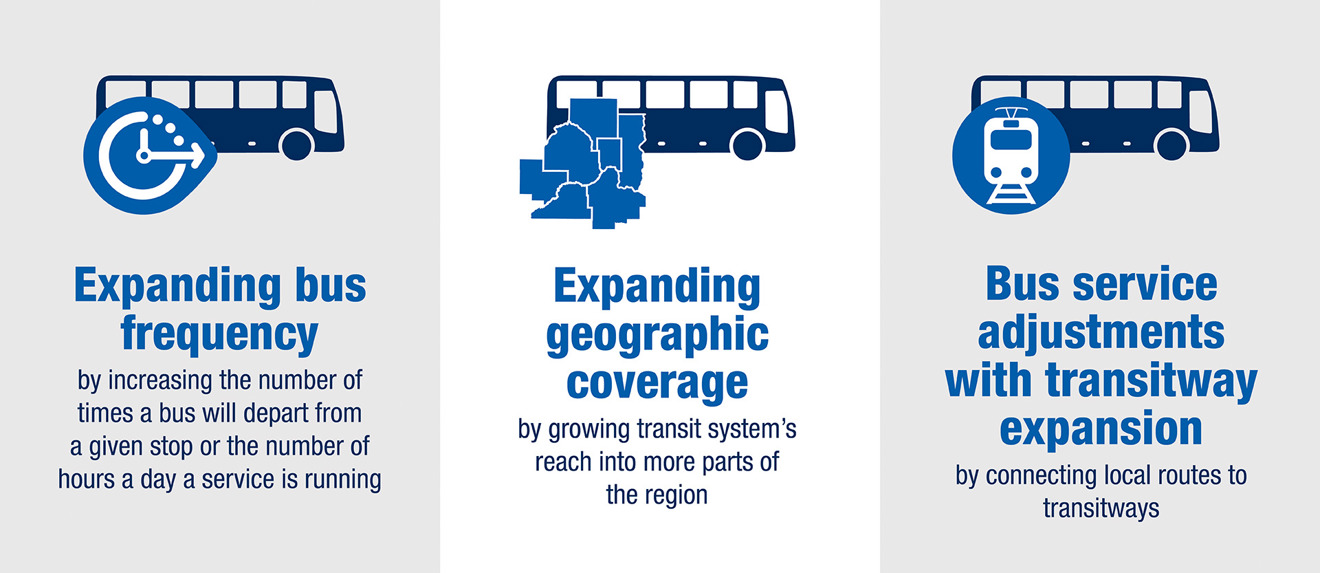 Expanding bus frequency

by increasing the number of times a bus will depart from a given stop or the number of hours a day a service is running

Expanding geographic coverage

by growing transit system's reach into more parts of the region

Bus service adjustments with transitway expansion

by connecting local routes to transitways